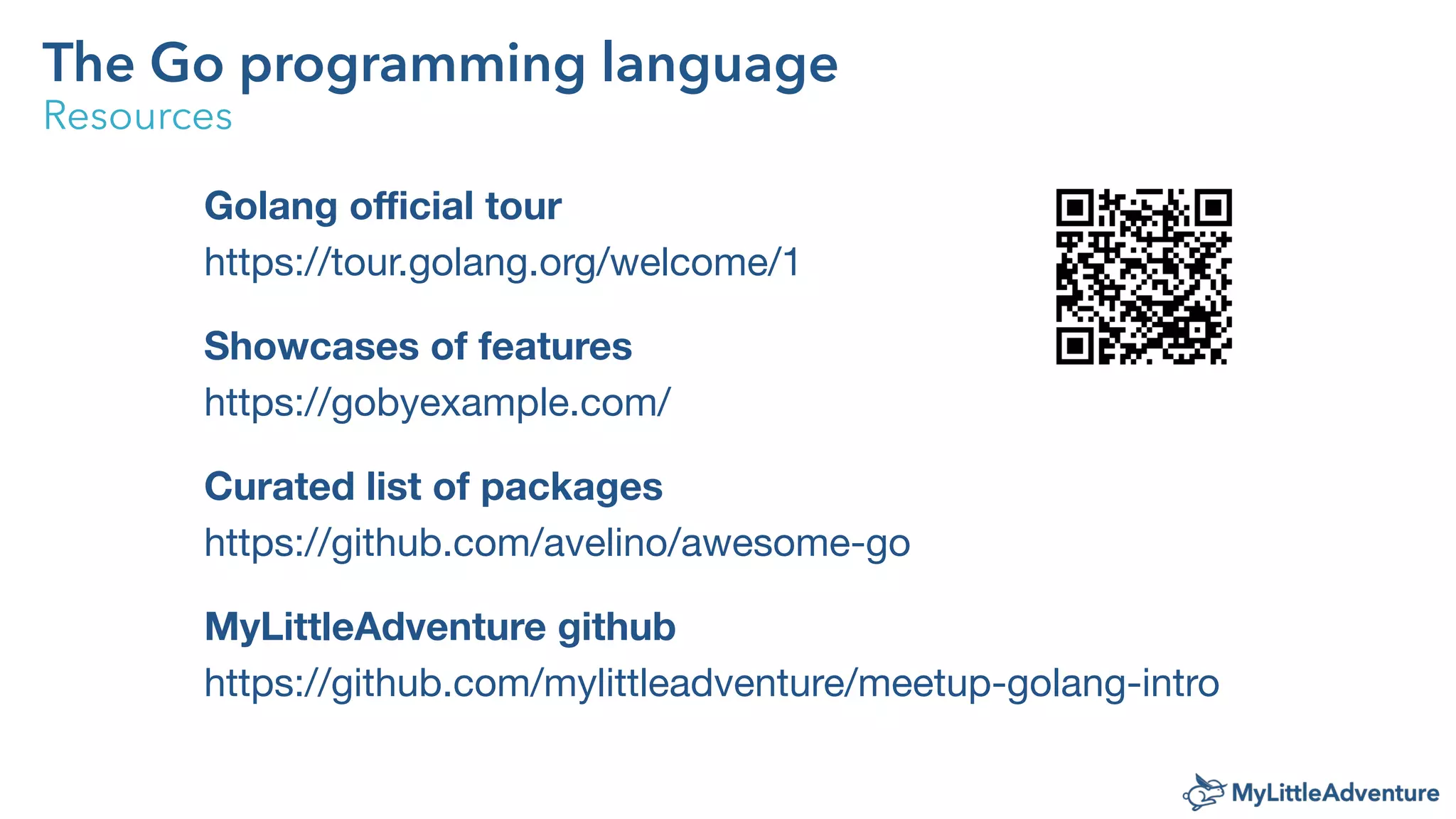 The Go programming language
Resources

Golang official tour
https://tour.golang.org/welcome/1

Showcases of features
https://gobyexample.com/

Curated list of packages
https://github.com/avelino/awesome-go

MyLittleAdventure github
https://github.com/mylittleadventure/meetup-golang-intro

MyLittleAdventure